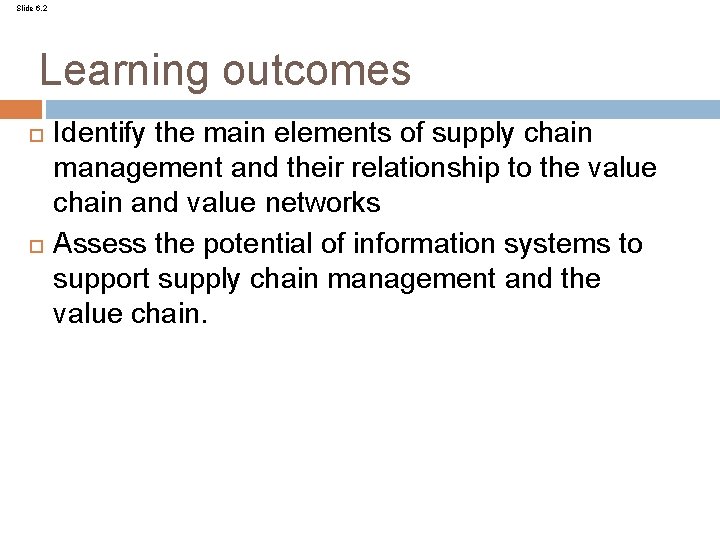 Slide 6.2

Learning outcomes

Identify the main elements of supply chain management and their relationship to the value chain and value networks

Assess the potential of information systems to support supply chain management and the value chain.